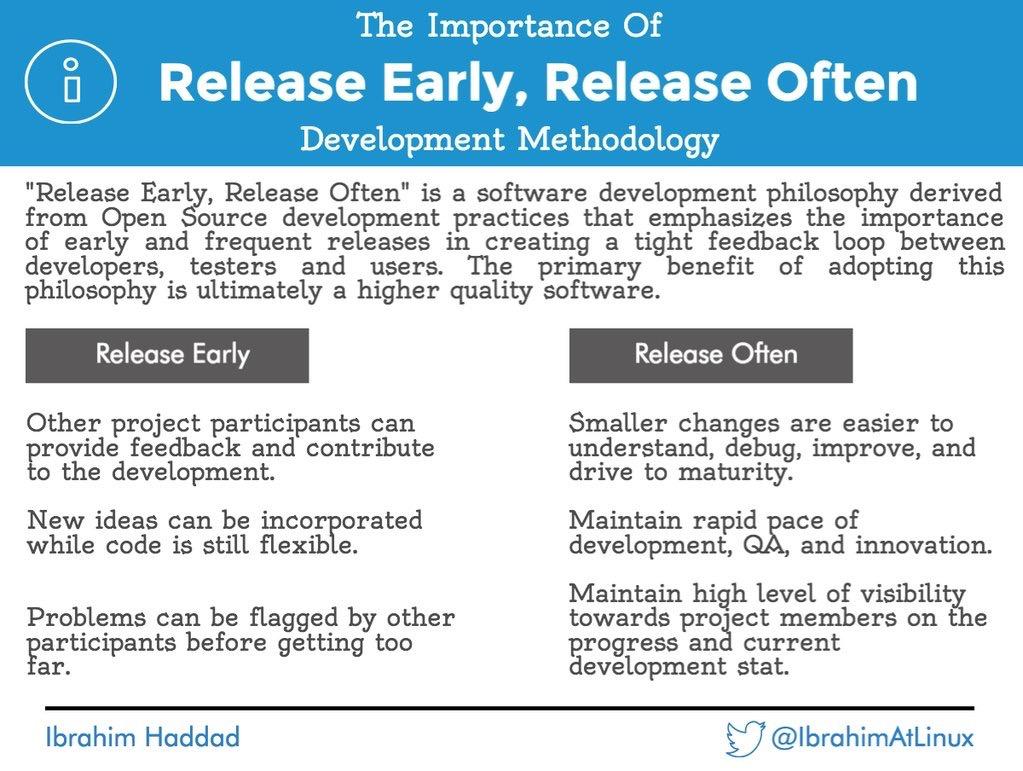 The Importance Of

Release Early, Release Often

Development Methodology

"Release Early, Release Often" is a software development philosophy derived from Open Source development practices that emphasizes the importance of early and frequent releases in creating a tight feedback loop between developers, testers and users. The primary benefit of adopting this philosophy is ultimately a higher quality software.

Release Early

Other project participants can provide feedback and contribute to the development.

New ideas can be incorporated while code is still flexible.

Problems can be flagged by other participants before getting too far.

Release Often

Smaller changes are easier to understand, debug, improve, and drive to maturity.

Maintain rapid pace of development, QA, and innovation.

Maintain high level of visibility towards project members on the progress and current development stat.

Ibrahim Haddad

@IbrahimAtLinux